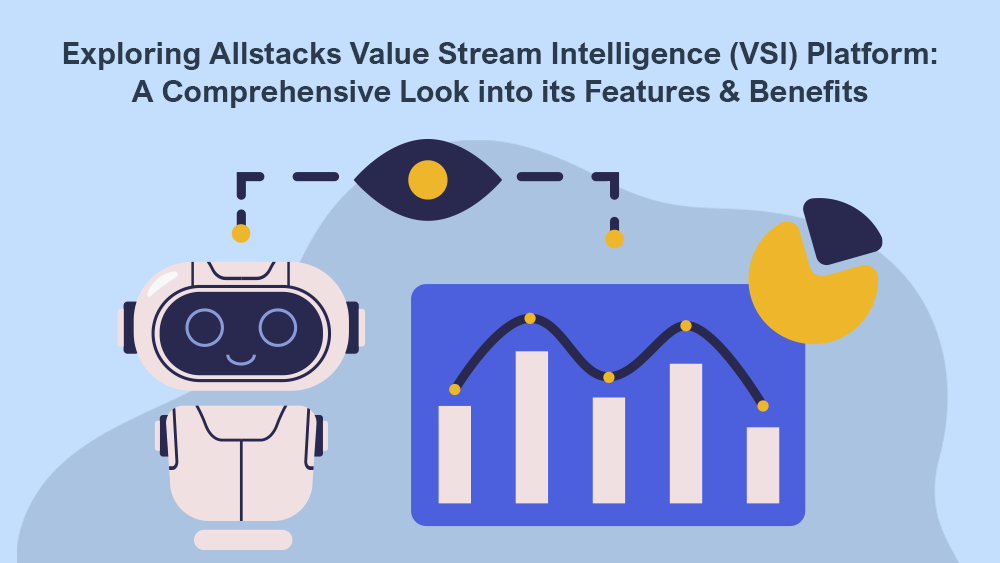 Exploring Allstacks Value Stream Intelligence (VSI) Platform:
A Comprehensive Look into its Features & Benefits